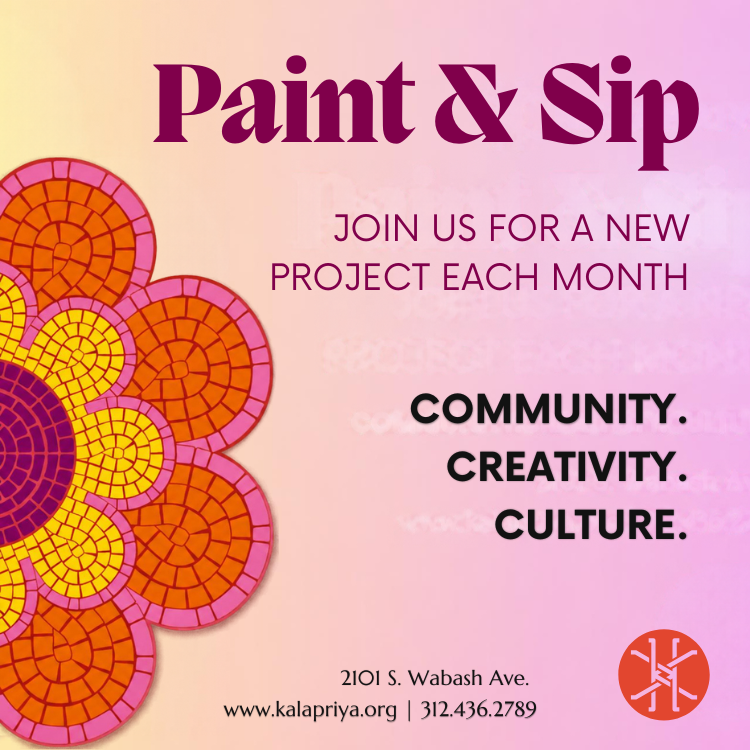 Paint & Sip

JOIN US FOR A NEW PROJECT EACH MONTH

COMMUNITY.
CREATIVITY.
CULTURE.

2101 S. Wabash Ave.
www.kalapriya.org | 312.436.2789